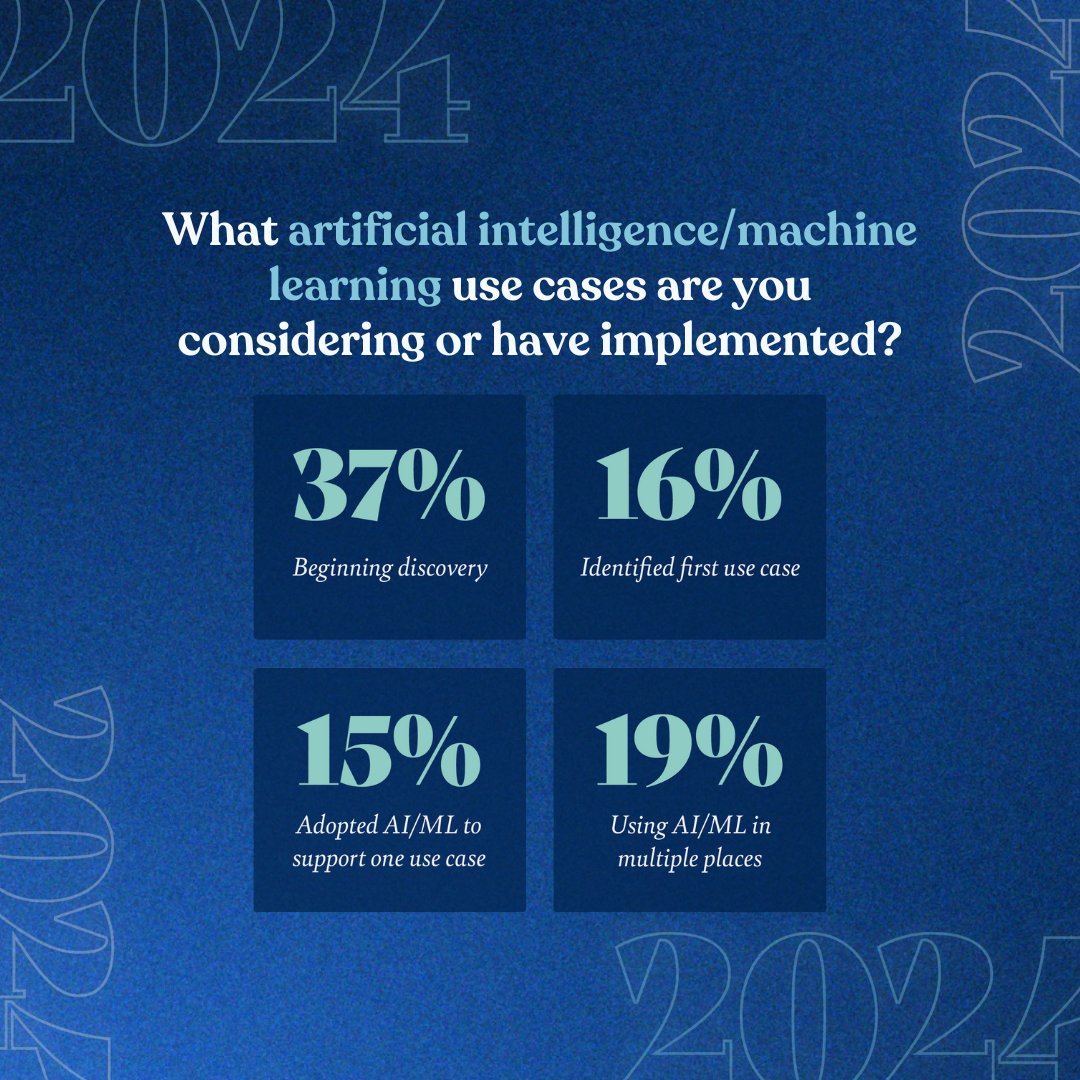 2024

2024

What artificial intelligence/machine learning use cases are you considering or have implemented?

37%
Beginning discovery

16%
Identified first use case

15%
Adopted AI/ML to support one use case

19%
Using AI/ML in multiple places

2024

2024